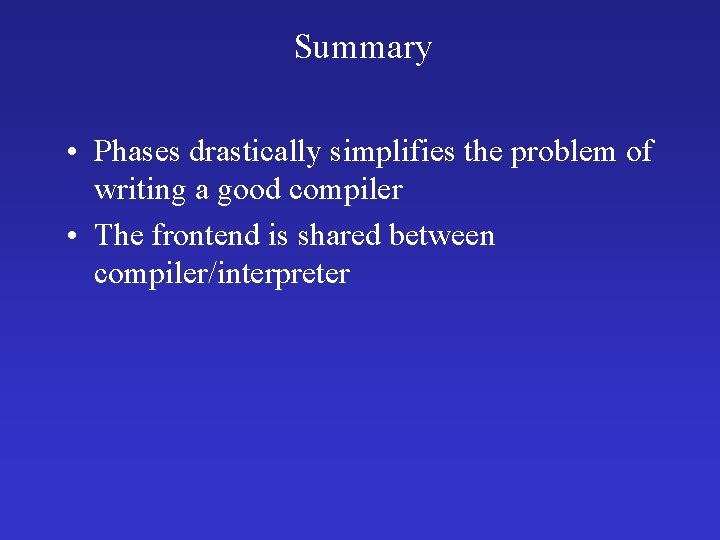 Summary

• Phases drastically simplifies the problem of writing a good compiler
• The frontend is shared between compiler/interpreter